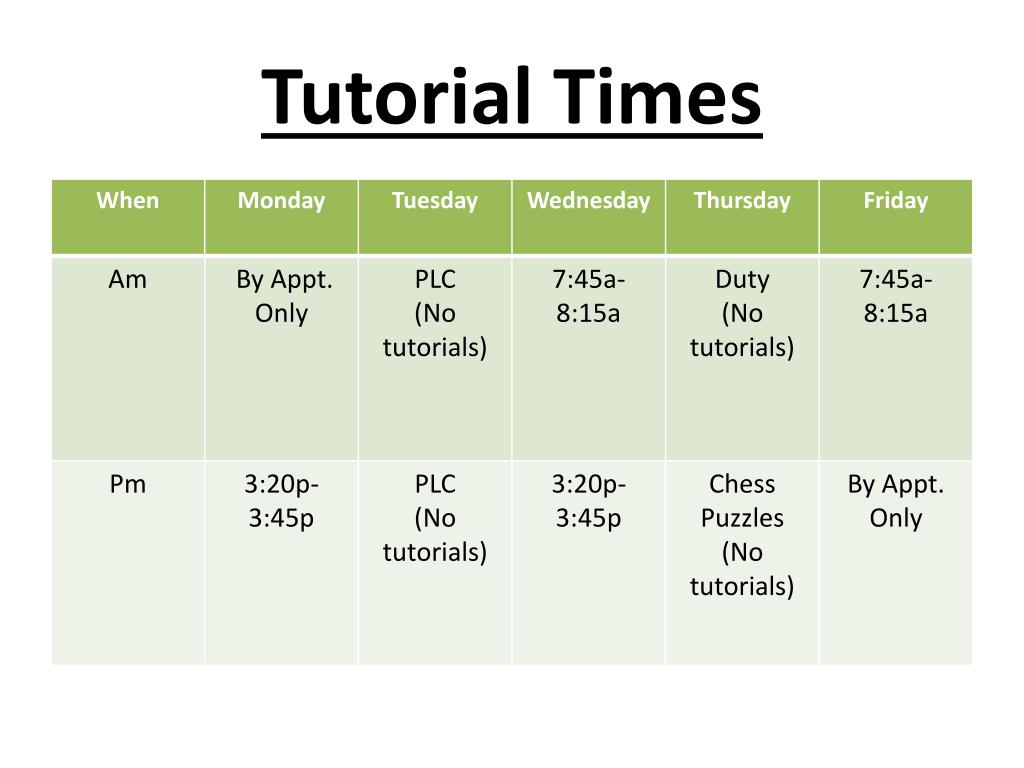 Tutorial Times

| When | Monday | Tuesday | Wednesday | Thursday | Friday |
|---|---|---|---|---|---|
| Am | By Appt. Only | PLC (No tutorials) | 7:45a-8:15a | Duty (No tutorials) | 7:45a-8:15a |
| Pm | 3:20p-3:45p | PLC (No tutorials) | 3:20p-3:45p | Chess Puzzles (No tutorials) | By Appt. Only |